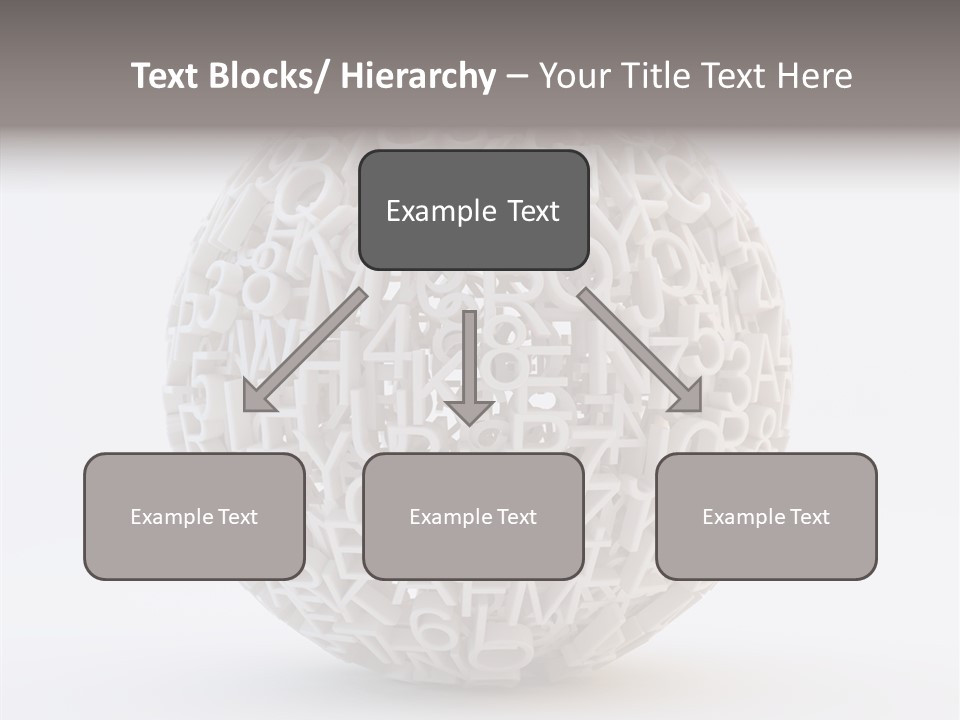 Text Blocks/ Hierarchy – Your Title Text Here

Example Text

Example Text

Example Text

Example Text